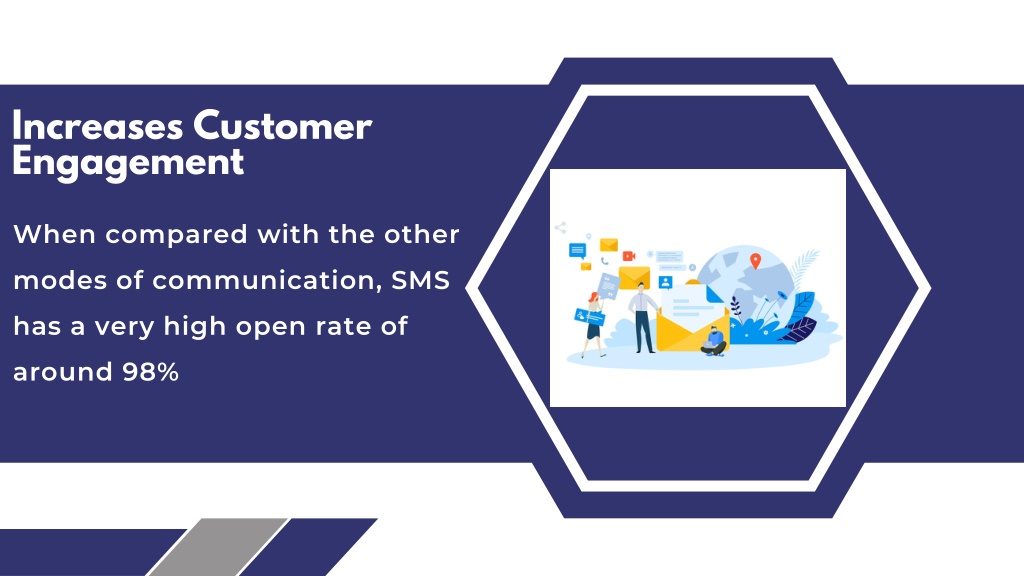 Increases Customer Engagement

When compared with the other modes of communication, SMS has a very high open rate of around 98%